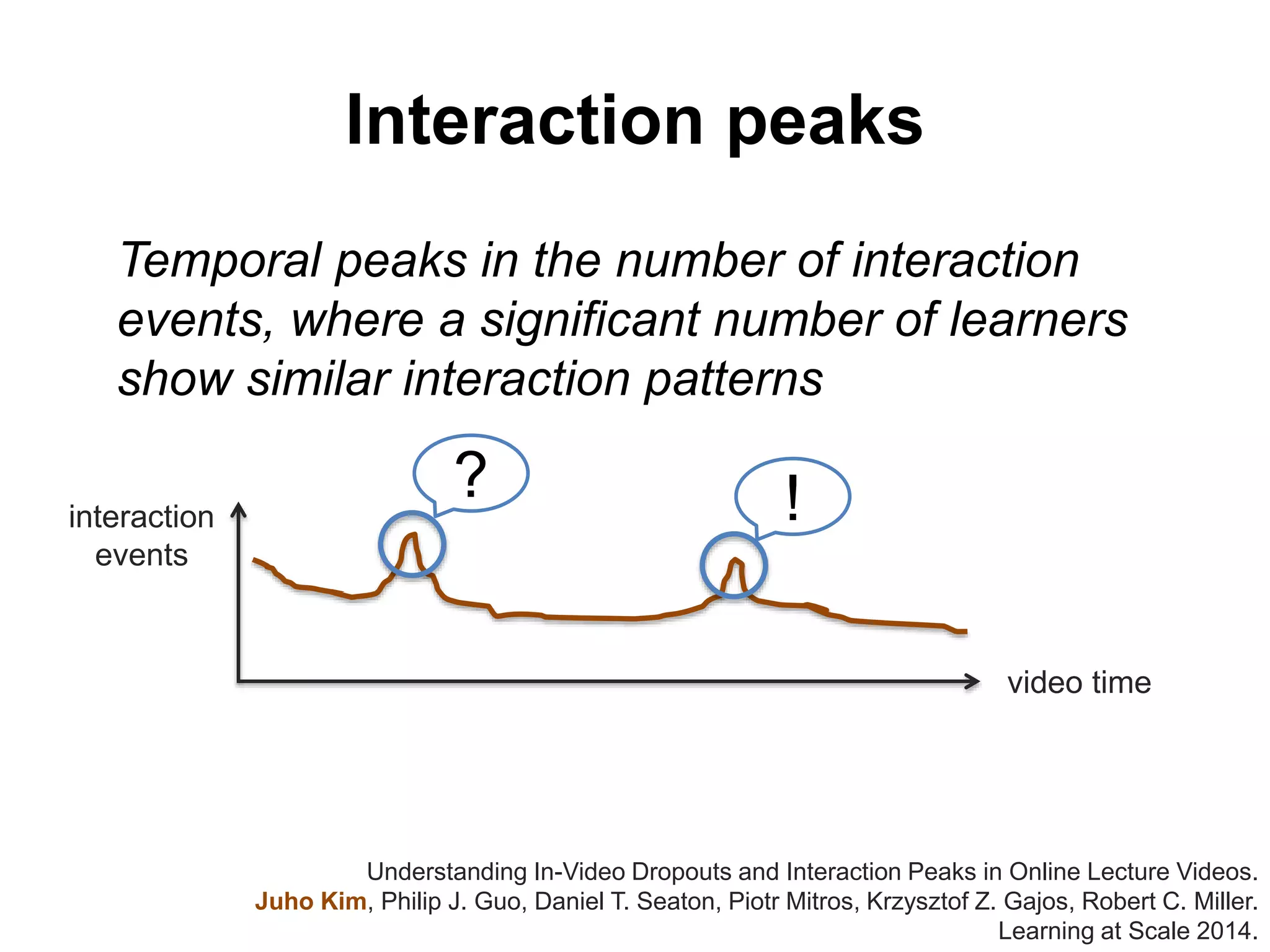 Interaction peaks

Temporal peaks in the number of interaction events, where a significant number of learners show similar interaction patterns

?

!

interaction events

video time

Understanding In-Video Dropouts and Interaction Peaks in Online Lecture Videos.
Juho Kim, Philip J. Guo, Daniel T. Seaton, Piotr Mitros, Krzysztof Z. Gajos, Robert C. Miller.
Learning at Scale 2014.